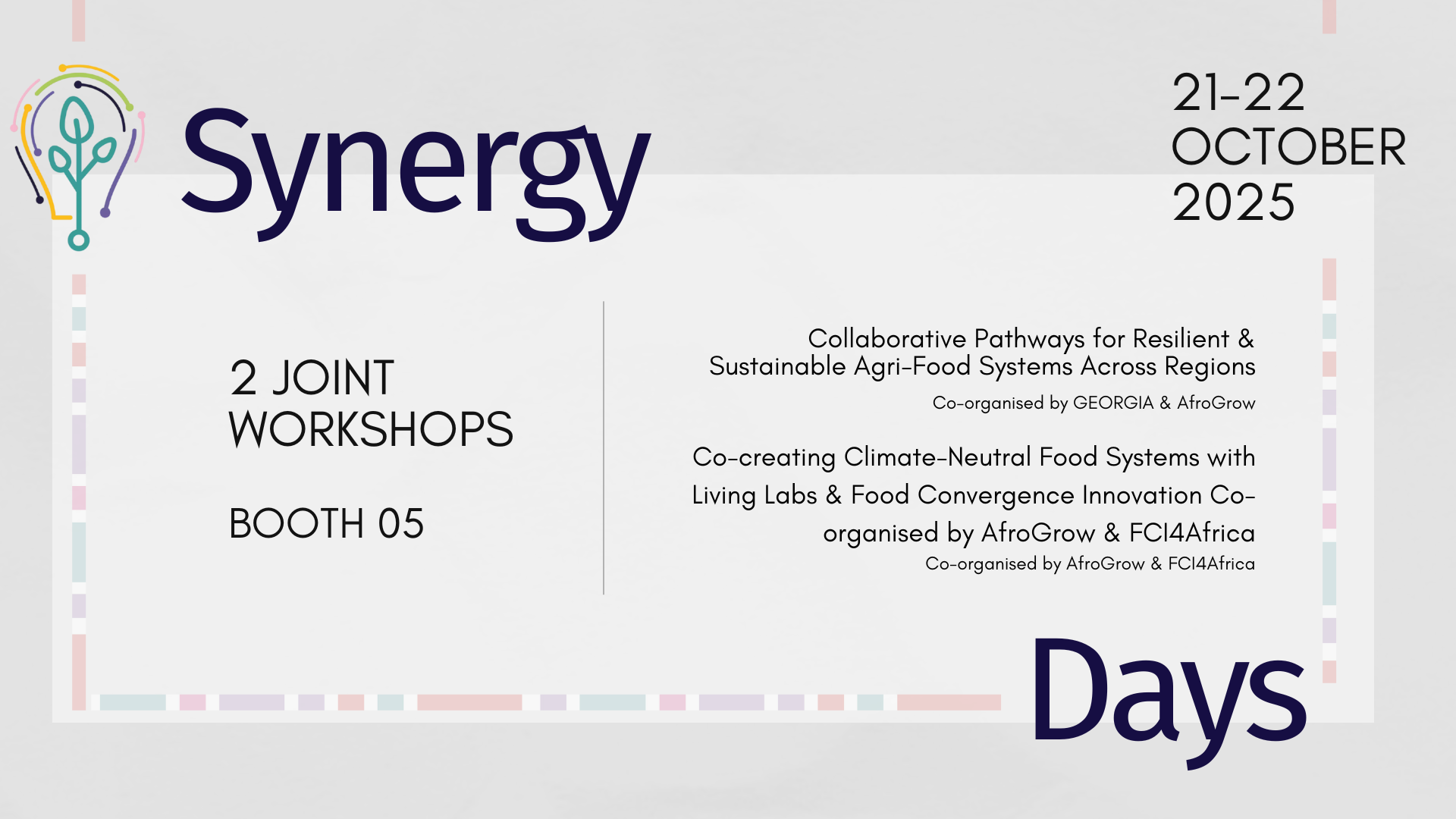 Synergy

21-22
OCTOBER
2025

2 JOINT WORKSHOPS

BOOTH 05

Collaborative Pathways for Resilient & Sustainable Agri-Food Systems Across Regions
Co-organised by GEORGIA & AfroGrow

Co-creating Climate-Neutral Food Systems with Living Labs & Food Convergence Innovation Co-organised by AfroGrow & FCI4Africa
Co-organised by AfroGrow & FCI4Africa

Days